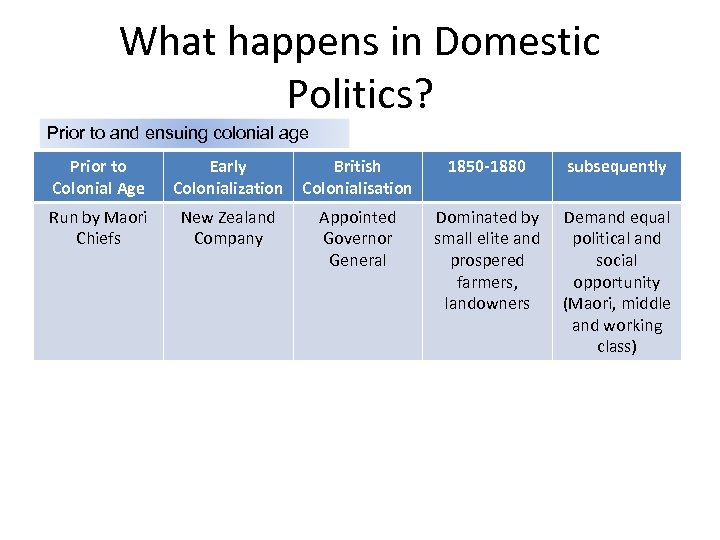 What happens in Domestic Politics?

Prior to and ensuing colonial age

| Prior to Colonial Age | Early Colonialization | British Colonialisation | 1850-1880 | subsequently |
|---|---|---|---|---|
| Run by Maori Chiefs | New Zealand Company | Appointed Governor General | Dominated by small elite and prospered farmers, landowners | Demand equal political and social opportunity (Maori, middle and working class) |